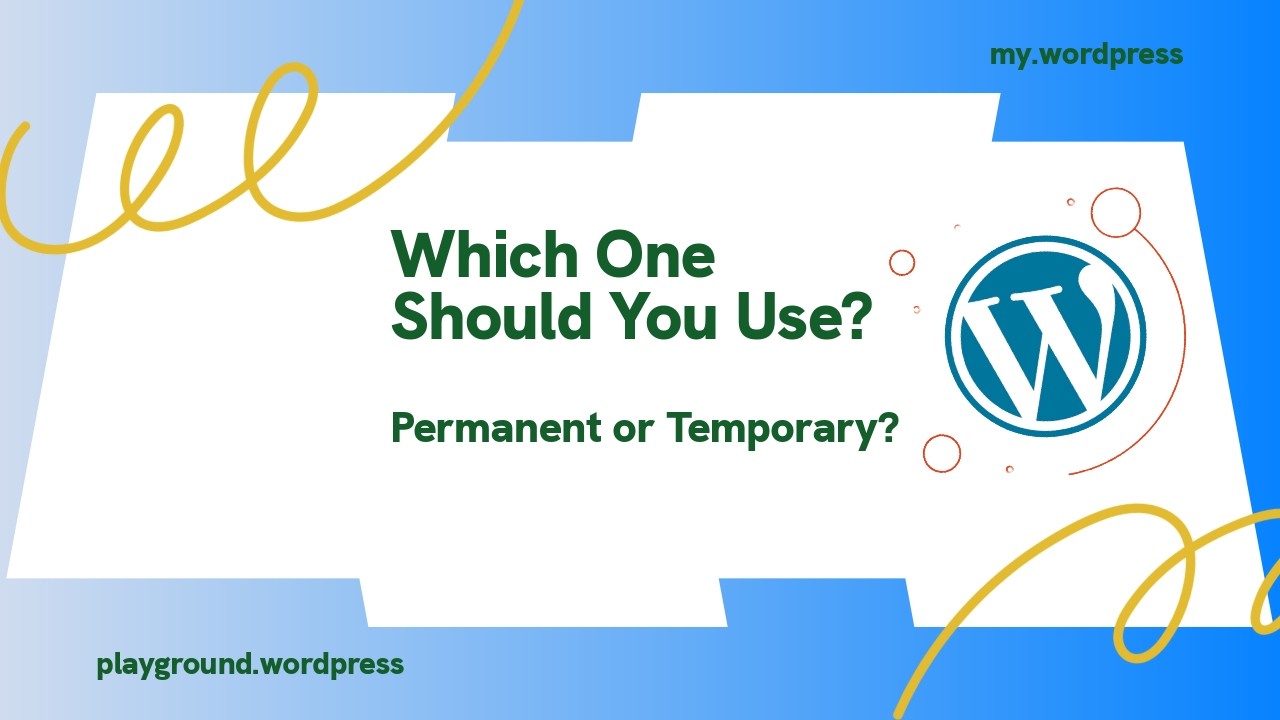 my.wordpress

Which One Should You Use?

Permanent or Temporary?

playground.wordpress